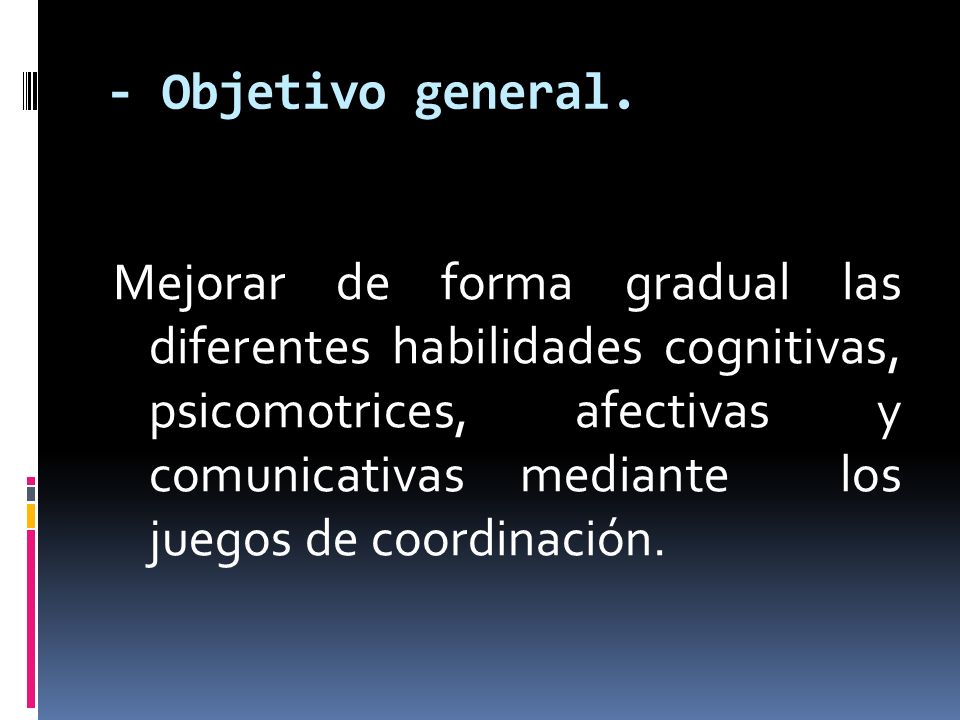 - Objetivo general.

Mejorar de forma gradual las diferentes habilidades cognitivas, psicomotrices, afectivas y comunicativas mediante los juegos de coordinación.